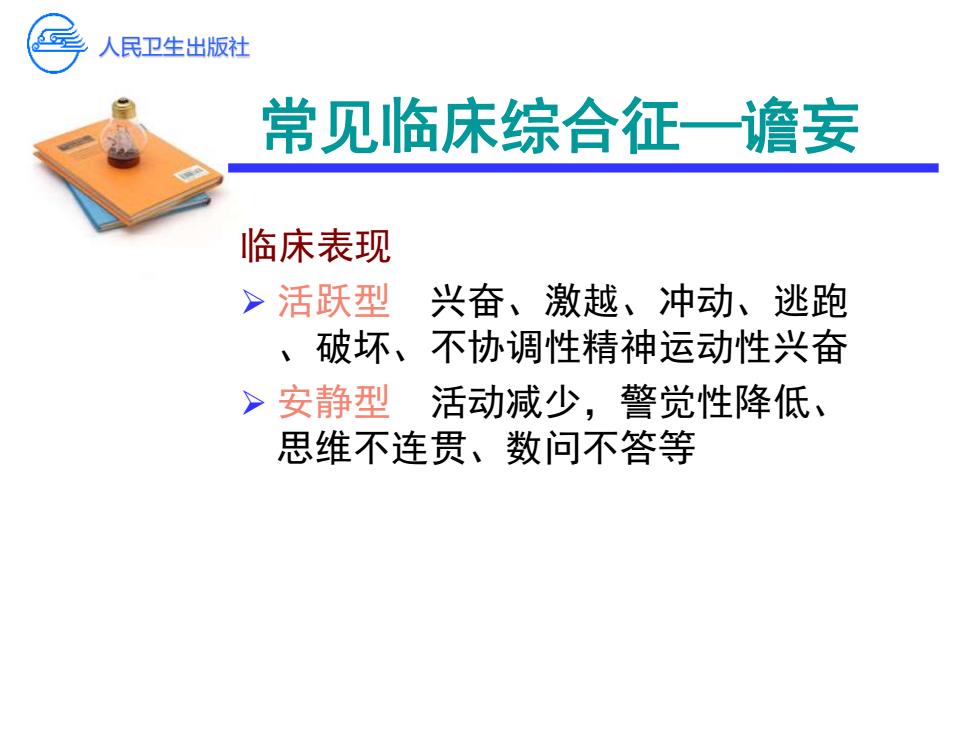 人民卫生出版社

常见临床综合征—谵妄

临床表现

➢ 活跃型　兴奋、激越、冲动、逃跑、破坏、不协调性精神运动性兴奋

➢ 安静型　活动减少，警觉性降低、思维不连贯、数问不答等